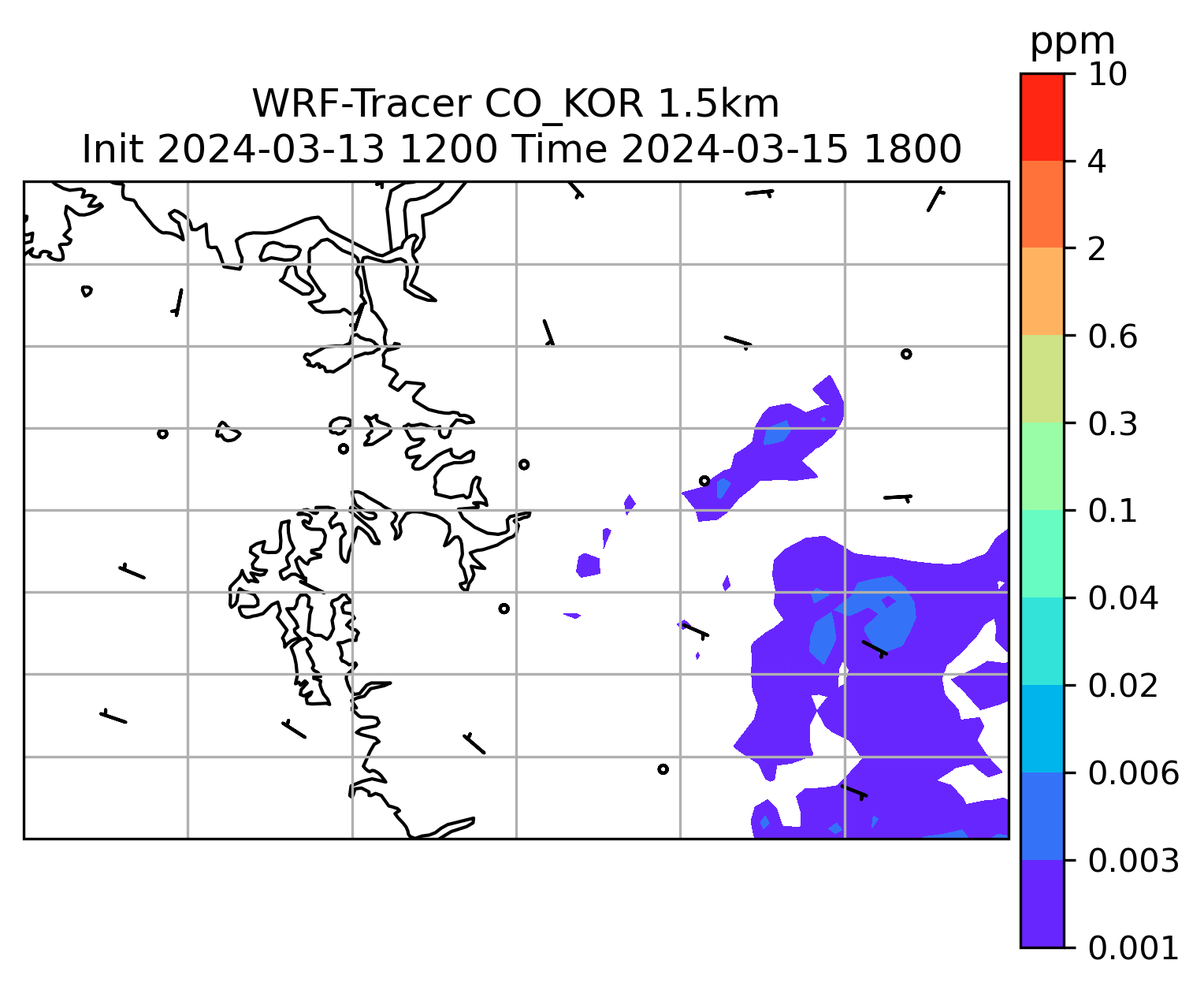 WRF-Tracer CO_KOR 1.5km
Init 2024-03-13 1200 Time 2024-03-15 1800

ppm
10
4
2
0.6
0.3
0.1
0.04
0.02
0.006
0.003
0.001